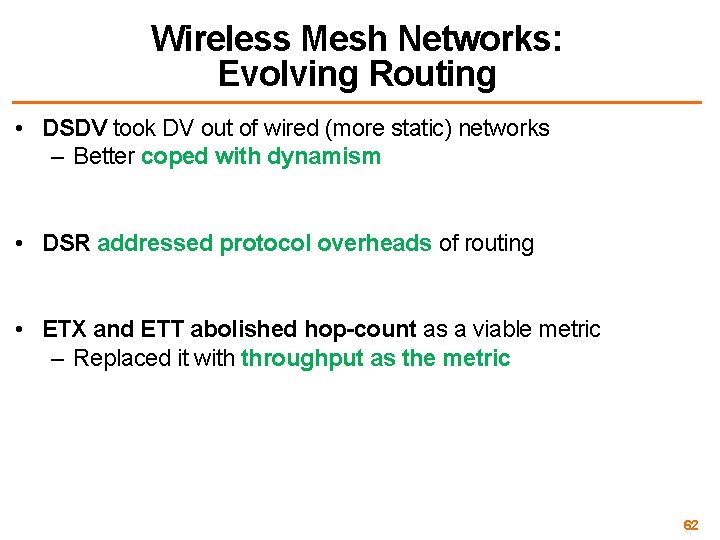 Wireless Mesh Networks:
Evolving Routing

• DSDV took DV out of wired (more static) networks
– Better coped with dynamism

• DSR addressed protocol overheads of routing

• ETX and ETT abolished hop-count as a viable metric
– Replaced it with throughput as the metric

62